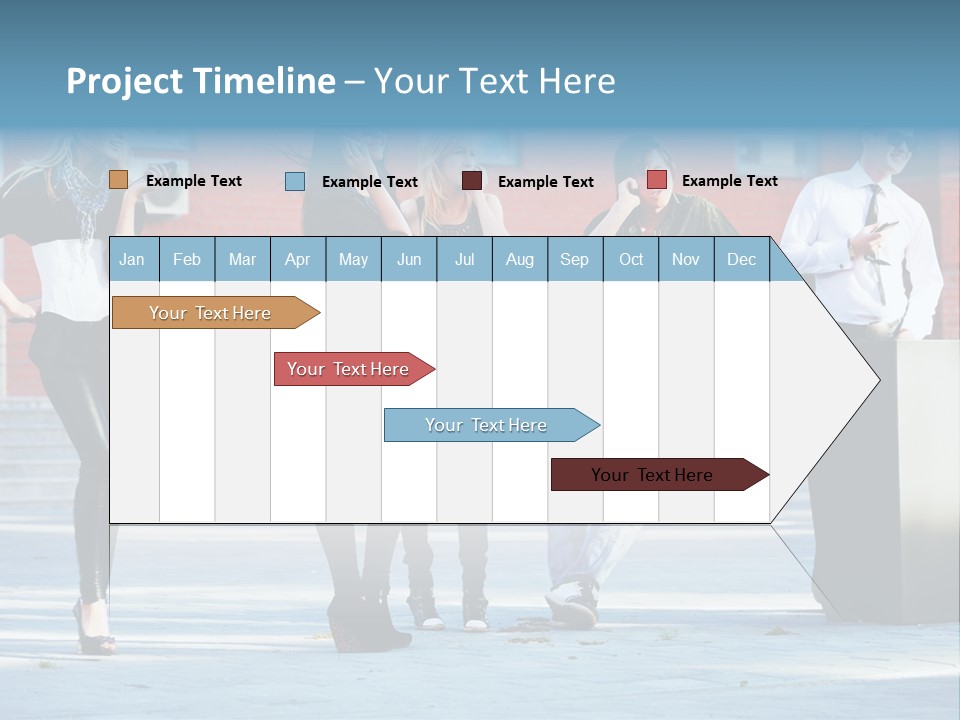 Project Timeline – Your Text Here

Example Text
Example Text
Example Text
Example Text

| Jan | Feb | Mar | Apr | May | Jun | Jul | Aug | Sep | Oct | Nov | Dec |
|---|---|---|---|---|---|---|---|---|---|---|---|

Your Text Here
Your Text Here
Your Text Here
Your Text Here